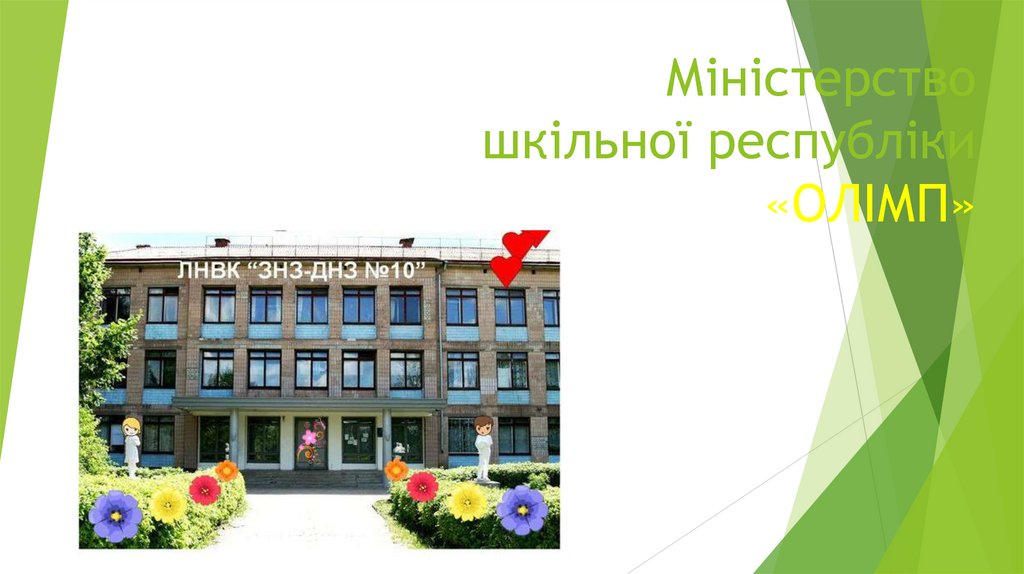 Міністерство шкільної республіки «ОЛІМП»

ЛНВК "ЗНЗ-ДНЗ №10"